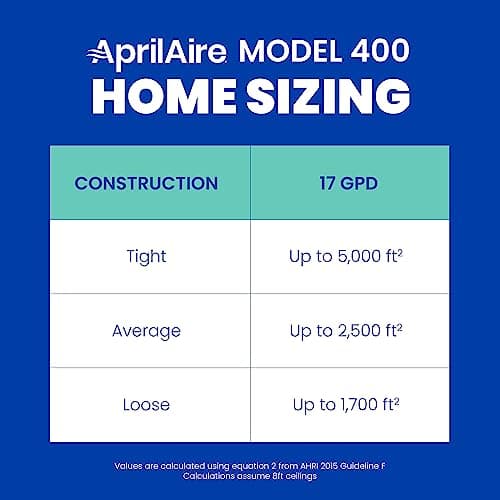 AprilAire MODEL 400
HOME SIZING

| CONSTRUCTION | 17 GPD |
|---|---|
| Tight | Up to 5,000 $ft^2$ |
| Average | Up to 2,500 $ft^2$ |
| Loose | Up to 1,700 $ft^2$ |

Values are calculated using equation 2 from AHRI 2015 Guideline F
Calculations assume 8ft ceilings